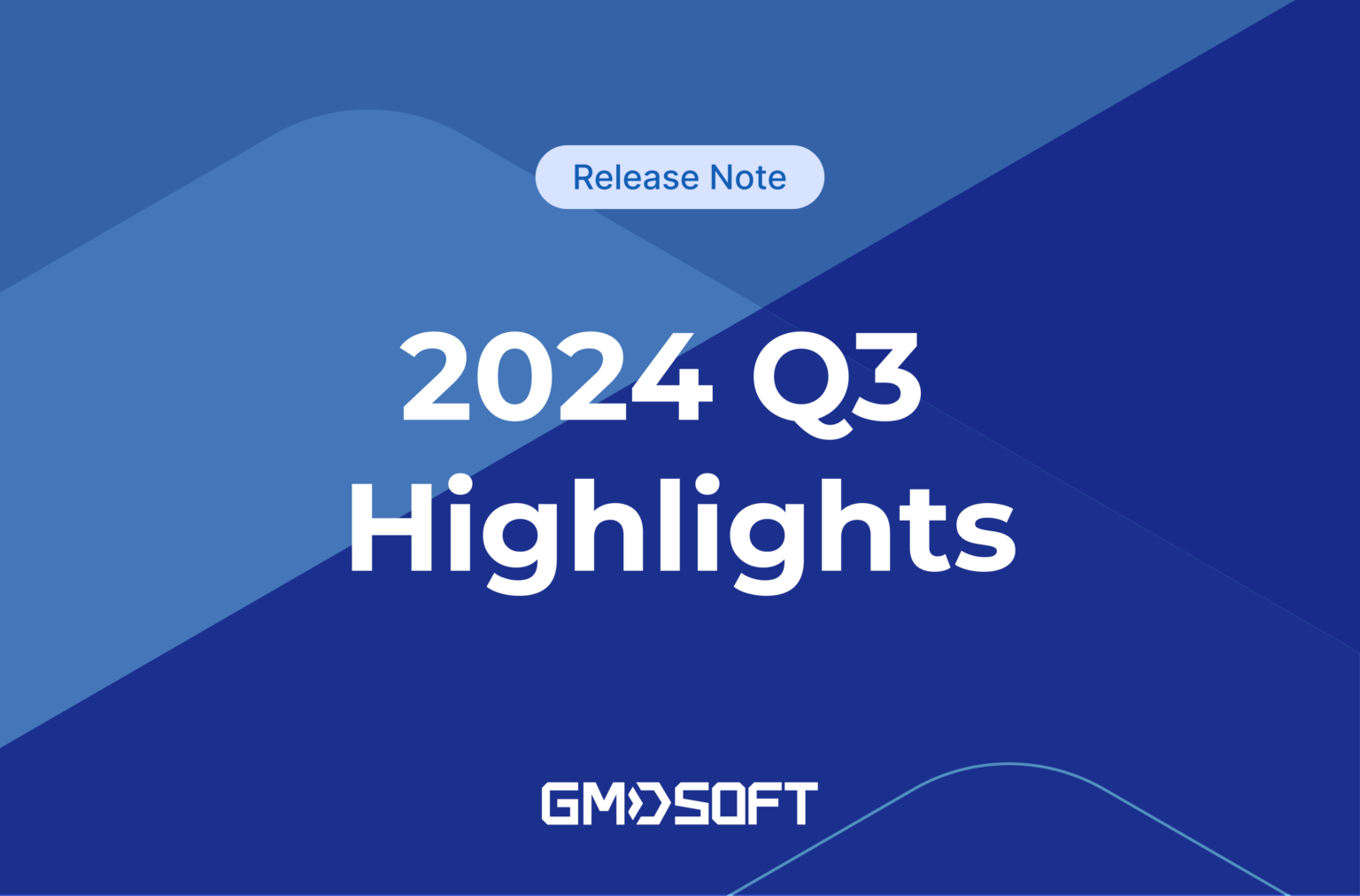 Release Note

2024 Q3 Highlights

GMDSOFT